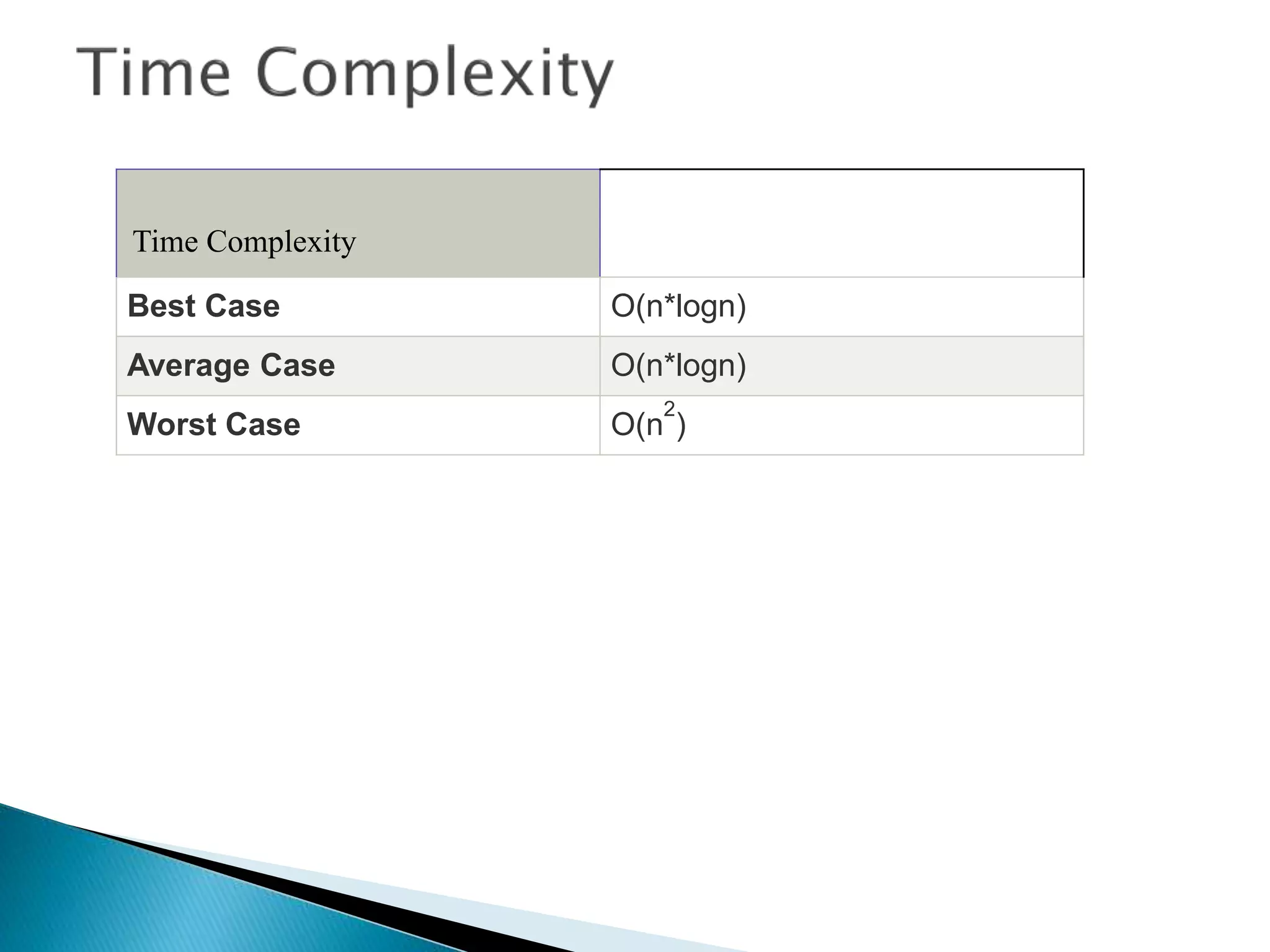 Time Complexity

| Time Complexity | |
|---|---|
| **Best Case** | O(n*logn) |
| **Average Case** | O(n*logn) |
| **Worst Case** | $O(n^2)$ |